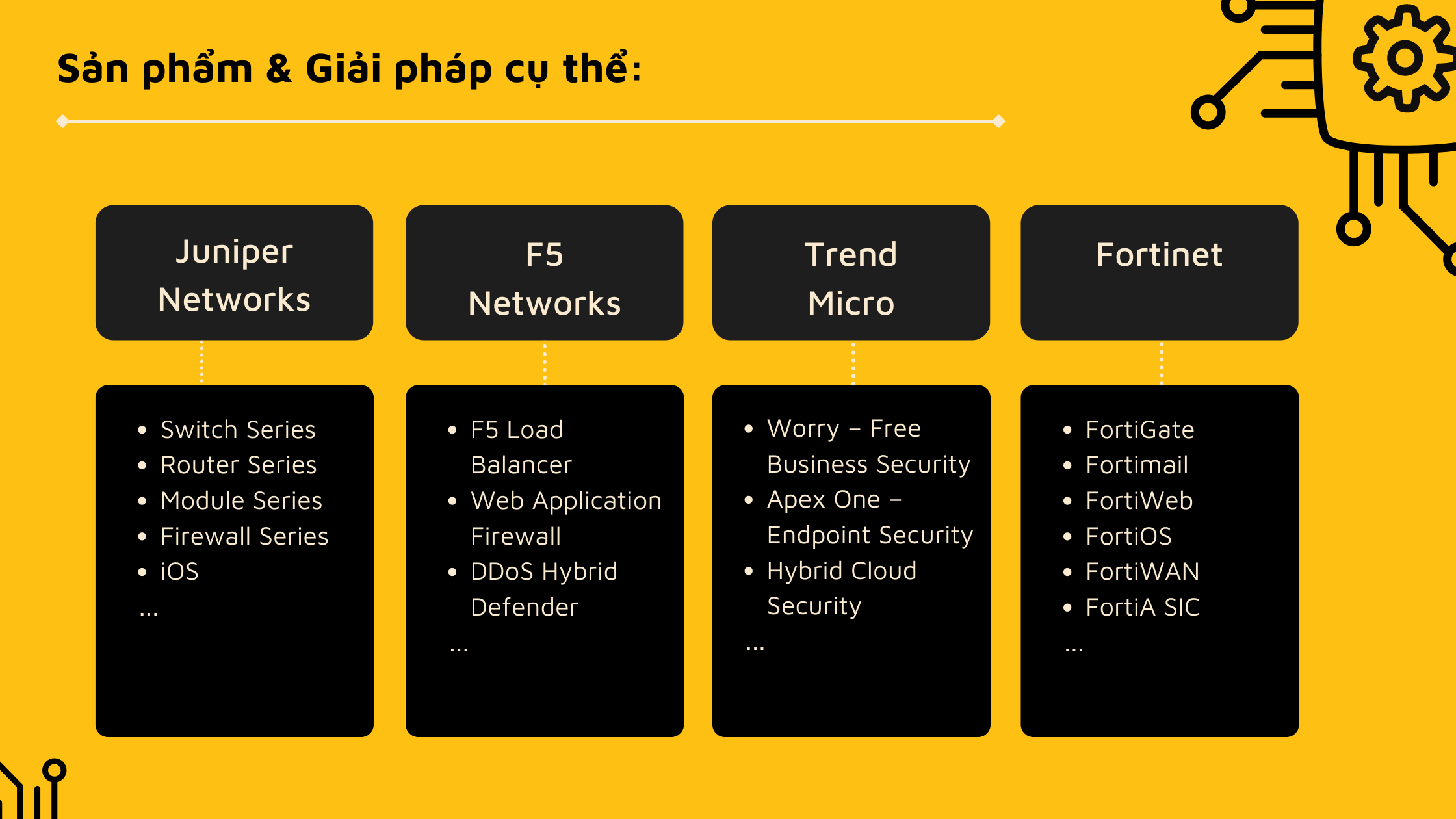 Sản phẩm & Giải pháp cụ thể:

Juniper Networks

- Switch Series
- Router Series
- Module Series
- Firewall Series
- iOS

...

F5 Networks

- F5 Load Balancer
- Web Application Firewall
- DDoS Hybrid Defender

...

Trend Micro

- Worry – Free Business Security
- Apex One – Endpoint Security
- Hybrid Cloud Security

...

Fortinet

- FortiGate
- Fortimail
- FortiWeb
- FortiOS
- FortiWAN
- FortiA SIC

...